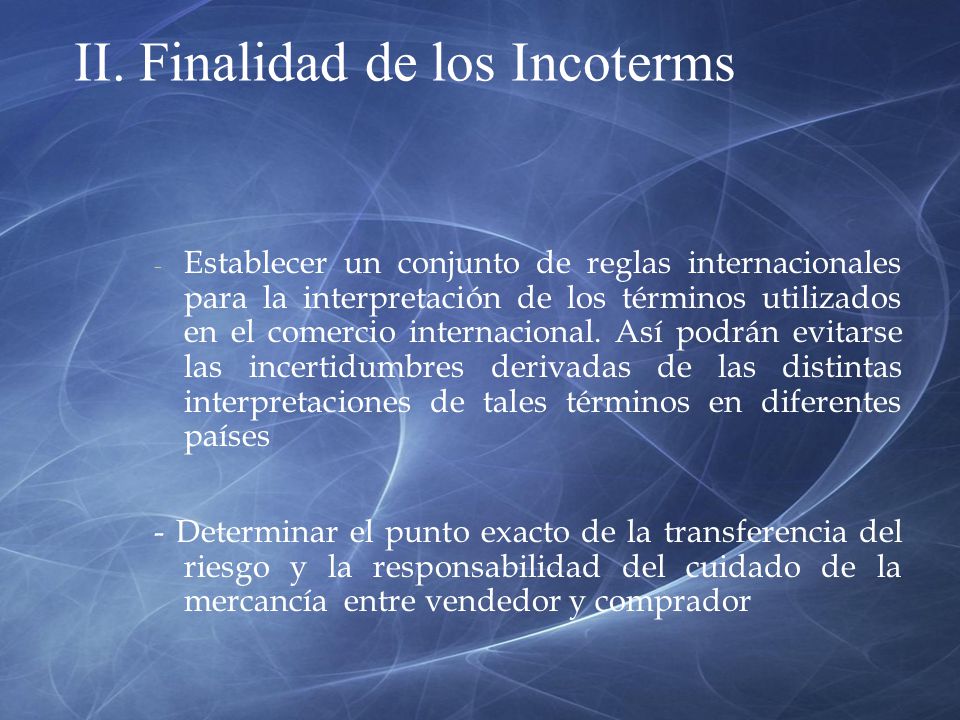 II. Finalidad de los Incoterms

- Establecer un conjunto de reglas internacionales para la interpretación de los términos utilizados en el comercio internacional. Así podrán evitarse las incertidumbres derivadas de las distintas interpretaciones de tales términos en diferentes países

- Determinar el punto exacto de la transferencia del riesgo y la responsabilidad del cuidado de la mercancía entre vendedor y comprador